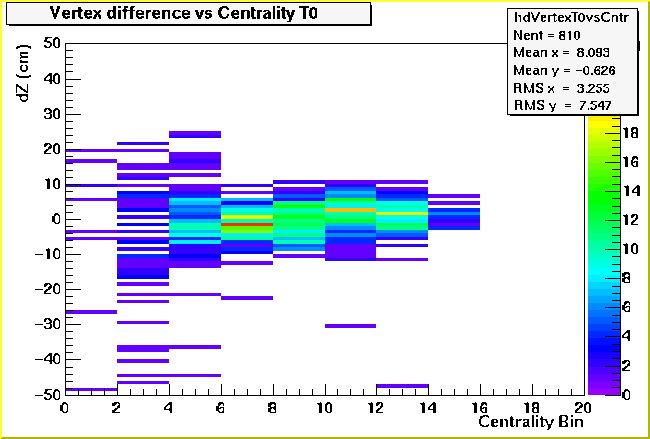 Vertex difference vs Centrality T0

hdVertexT0vsCntr
Nent = 810
Mean x = 8.093
Mean y = -0.626
RMS x = 3.255
RMS y = 7.547

dZ (cm)

50
40
30
20
10
0
-10
-20
-30
-40
-50

0 2 4 6 8 10 12 14 16 18 20

Centrality Bin

18
16
14
12
10
8
6
4
2
0